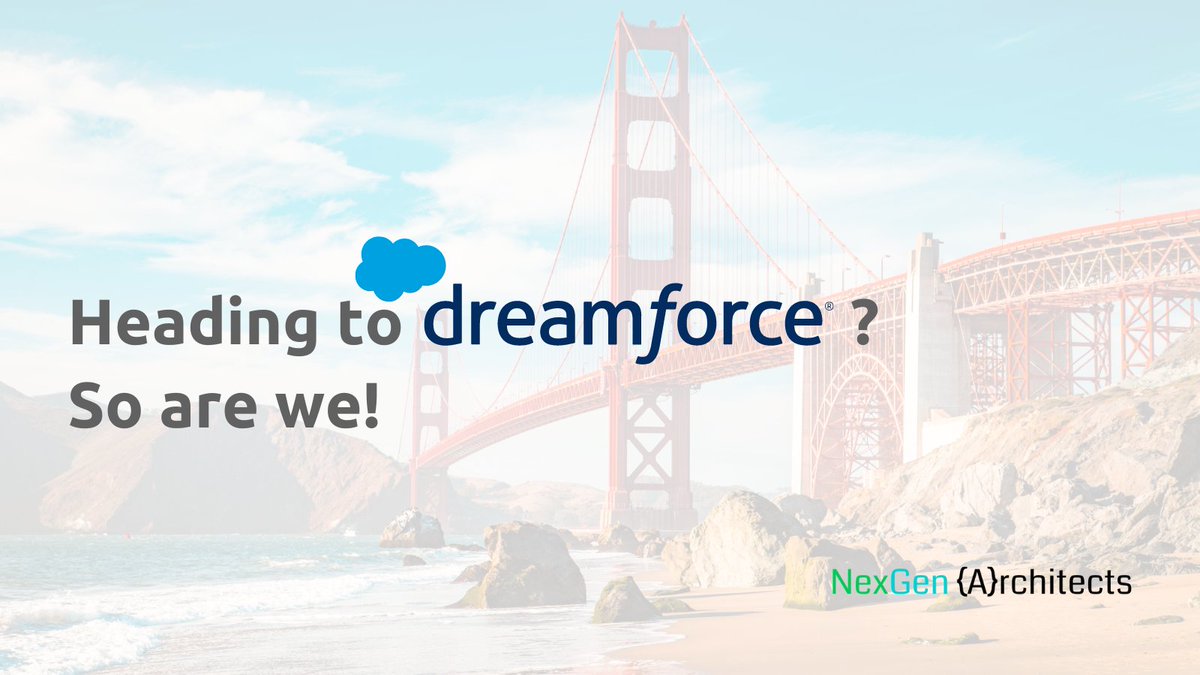 Heading to dreamforce® ?
So are we!

NexGen {A}rchitects